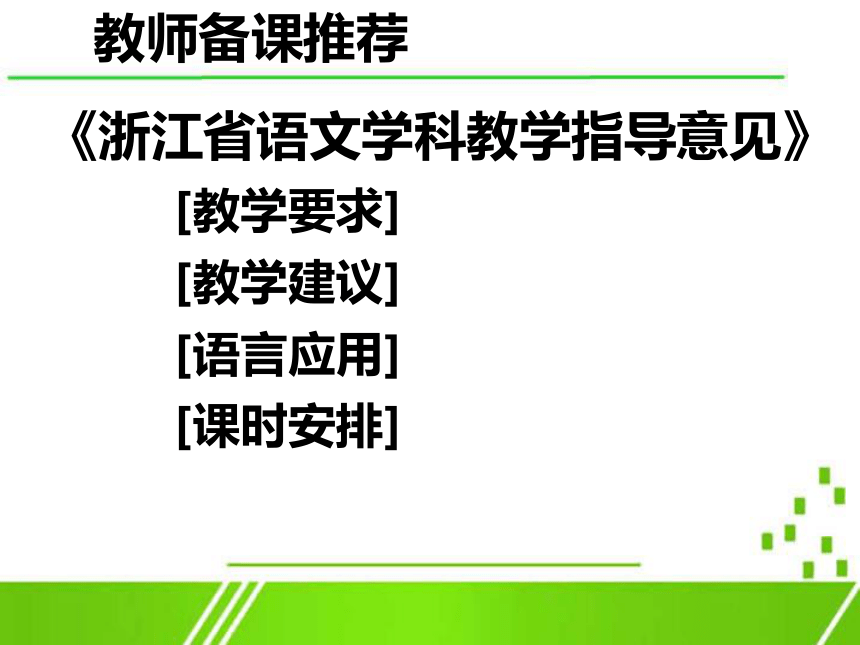 教师备课推荐

《浙江省语文学科教学指导意见》

[教学要求]

[教学建议]

[语言应用]

[课时安排]